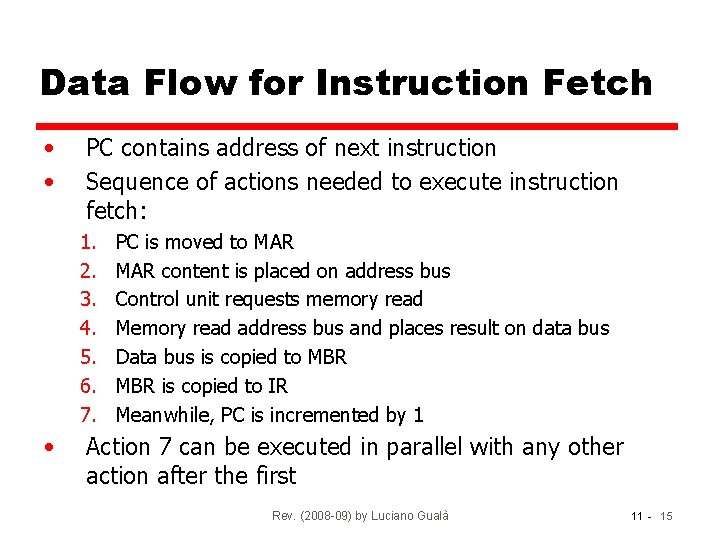 Data Flow for Instruction Fetch

• PC contains address of next instruction
• Sequence of actions needed to execute instruction fetch:
1. PC is moved to MAR
2. MAR content is placed on address bus
3. Control unit requests memory read
4. Memory read address bus and places result on data bus
5. Data bus is copied to MBR
6. MBR is copied to IR
7. Meanwhile, PC is incremented by 1
• Action 7 can be executed in parallel with any other action after the first

Rev. (2008-09) by Luciano Gualà

11 - 15